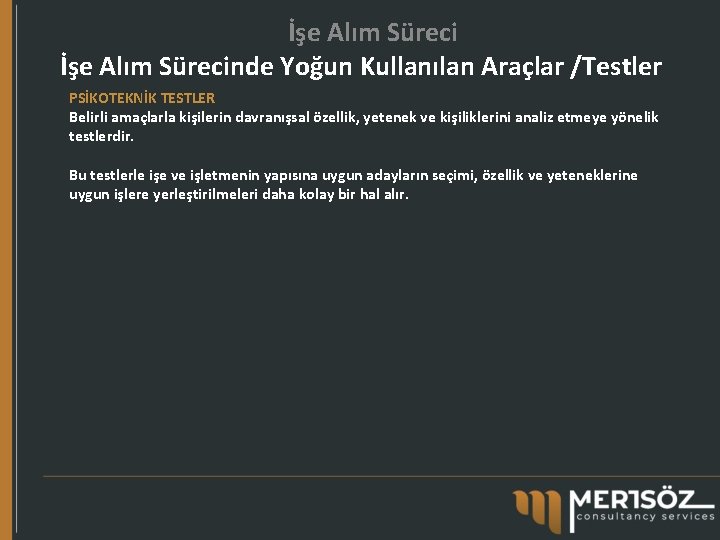 İşe Alım Süreci

İşe Alım Sürecinde Yoğun Kullanılan Araçlar /Testler

PSİKOTEKNİK TESTLER

Belirli amaçlarla kişilerin davranışsal özellik, yetenek ve kişiliklerini analiz etmeye yönelik testlerdir.

Bu testlerle işe ve işletmenin yapısına uygun adayların seçimi, özellik ve yeteneklerine uygun işlere yerleştirilmeleri daha kolay bir hal alır.

MERTSÖZ
consultancy services